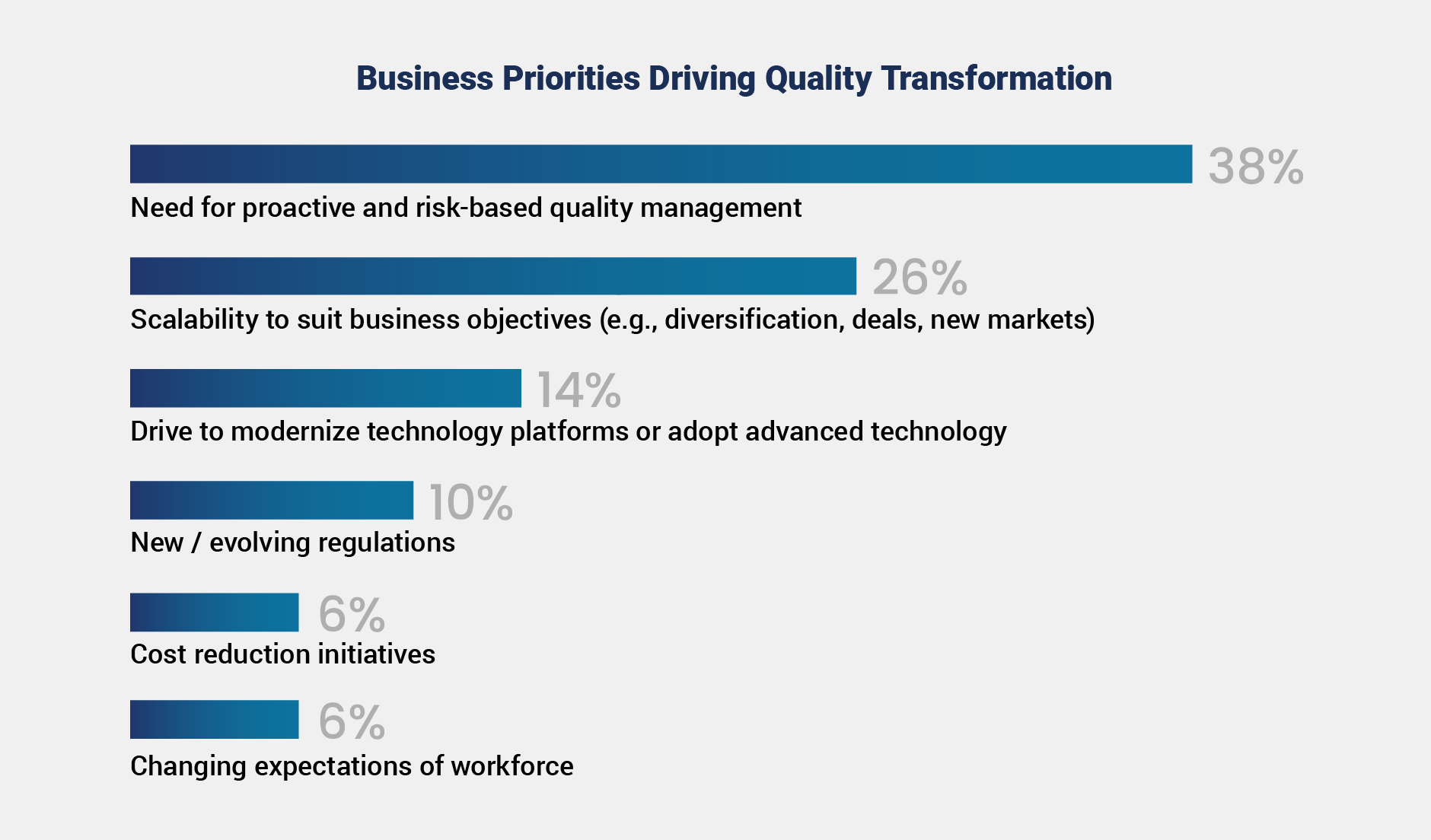 Business Priorities Driving Quality Transformation

38%
Need for proactive and risk-based quality management

26%
Scalability to suit business objectives (e.g., diversification, deals, new markets)

14%
Drive to modernize technology platforms or adopt advanced technology

10%
New / evolving regulations

6%
Cost reduction initiatives

6%
Changing expectations of workforce